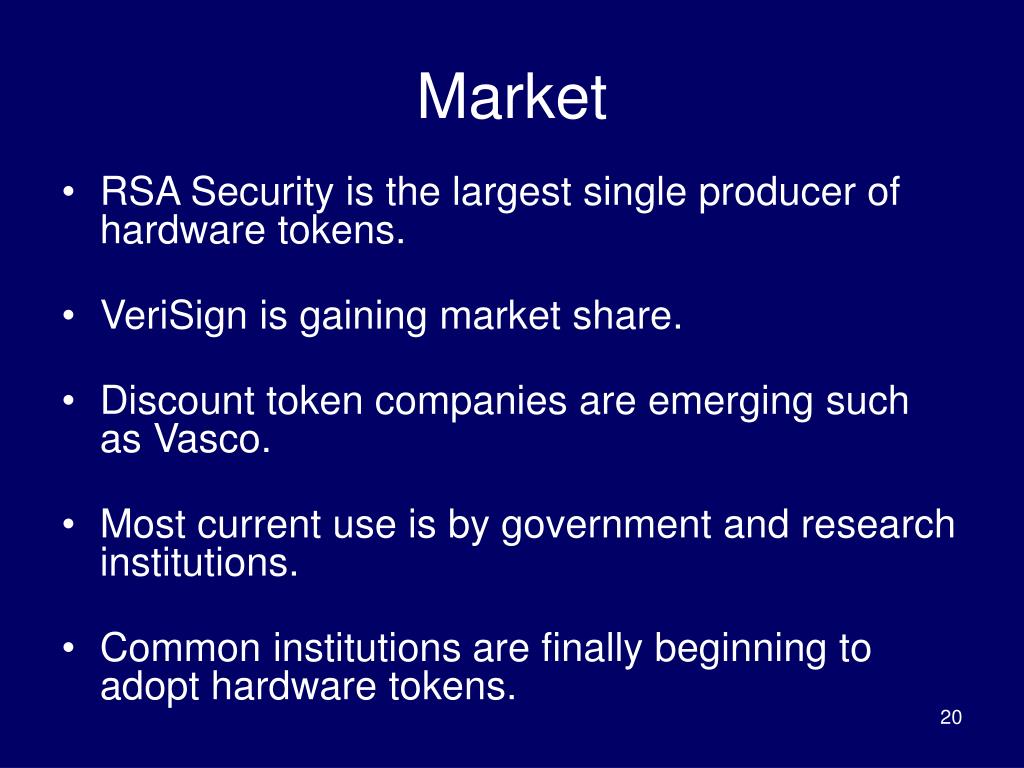 Market

• RSA Security is the largest single producer of hardware tokens.

• VeriSign is gaining market share.

• Discount token companies are emerging such as Vasco.

• Most current use is by government and research institutions.

• Common institutions are finally beginning to adopt hardware tokens.

20